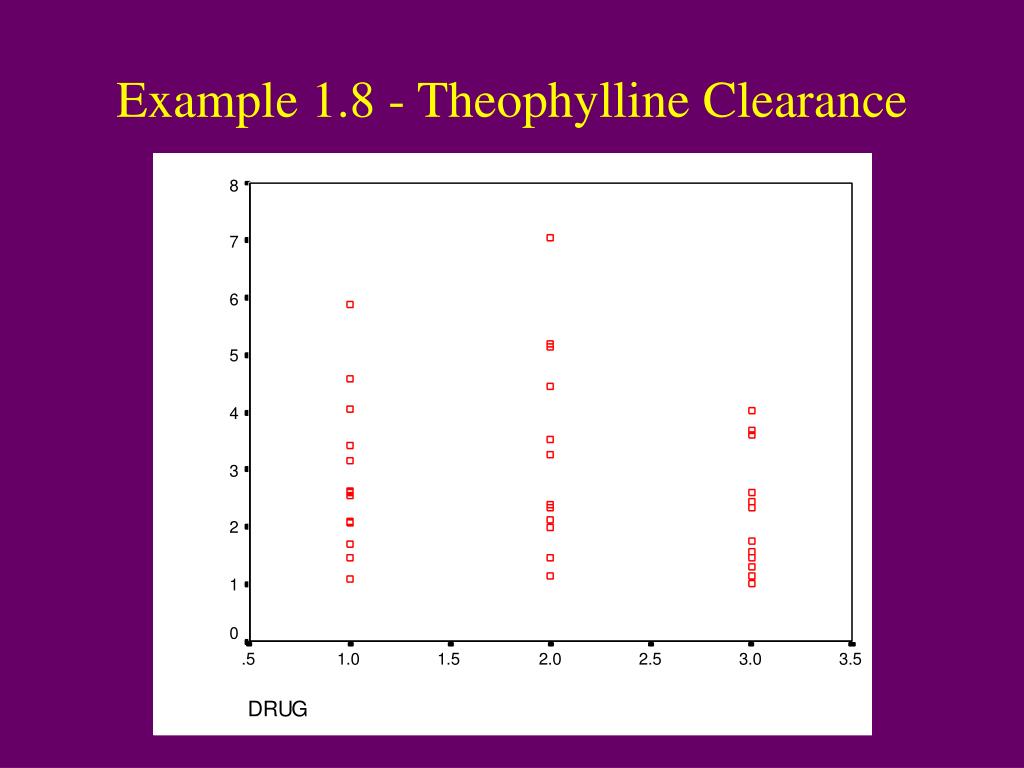 Example 1.8 - Theophylline Clearance

8
7
6
5
4
3
2
1
0

.5
1.0
1.5
2.0
2.5
3.0
3.5

DRUG